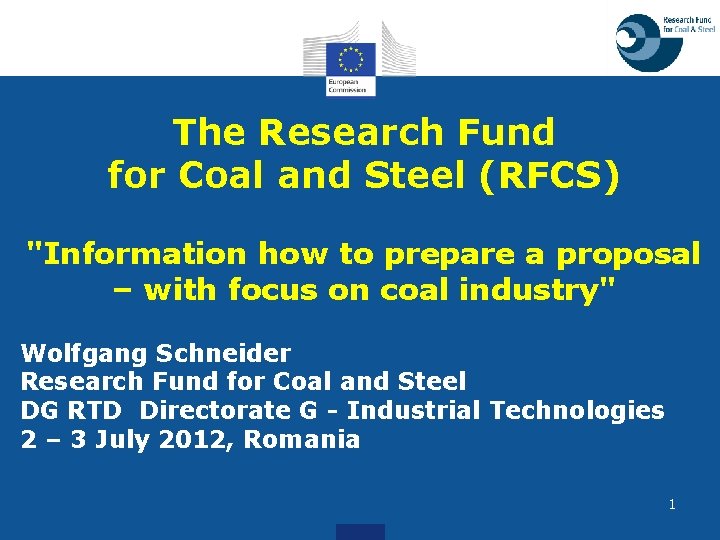 European Commission

Research Fund for Coal & Steel

The Research Fund for Coal and Steel (RFCS)

"Information how to prepare a proposal – with focus on coal industry"

Wolfgang Schneider
Research Fund for Coal and Steel
DG RTD Directorate G - Industrial Technologies
2 – 3 July 2012, Romania

1